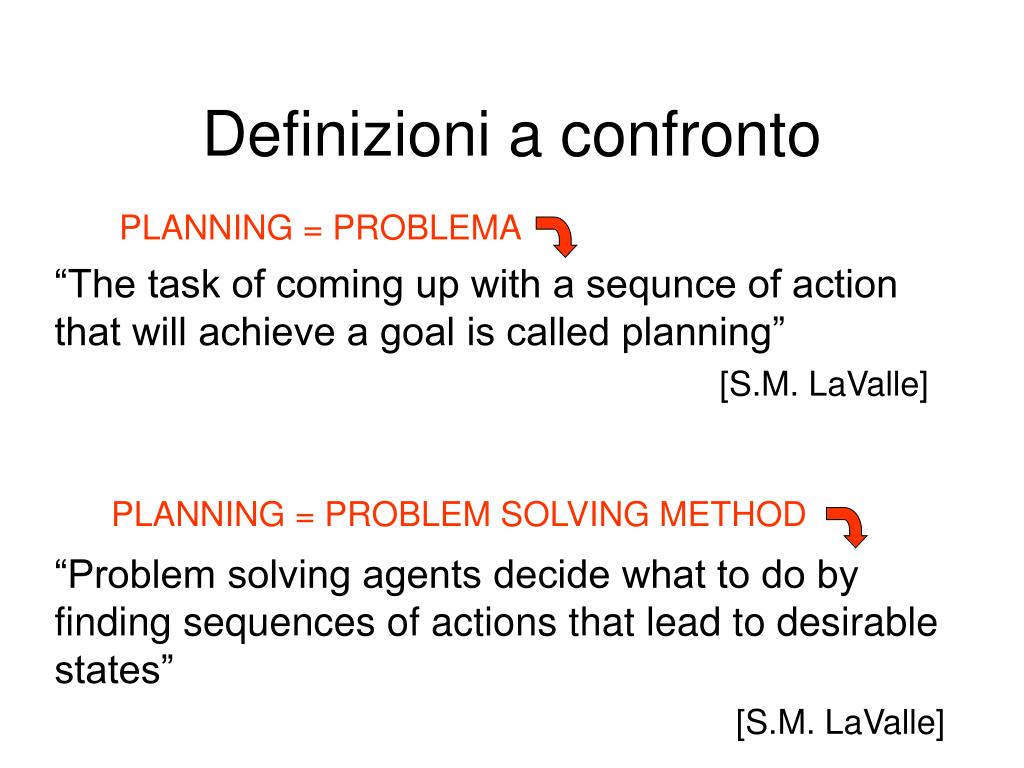 Definizioni a confronto

PLANNING = PROBLEMA

“The task of coming up with a sequnce of action that will achieve a goal is called planning”

[S.M. LaValle]

PLANNING = PROBLEM SOLVING METHOD

“Problem solving agents decide what to do by finding sequences of actions that lead to desirable states”

[S.M. LaValle]